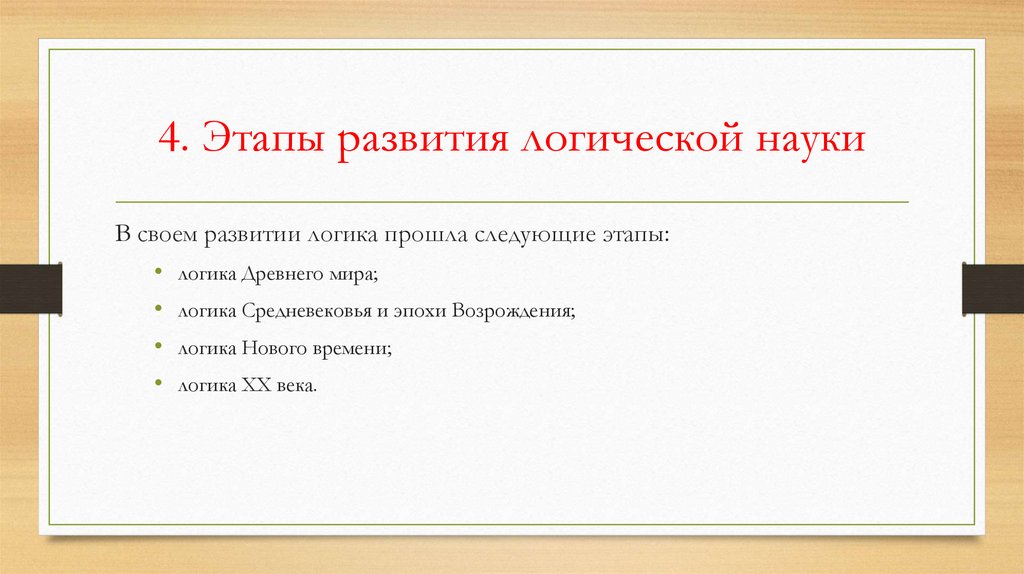 4. Этапы развития логической науки

В своем развитии логика прошла следующие этапы:

• логика Древнего мира;
• логика Средневековья и эпохи Возрождения;
• логика Нового времени;
• логика XX века.